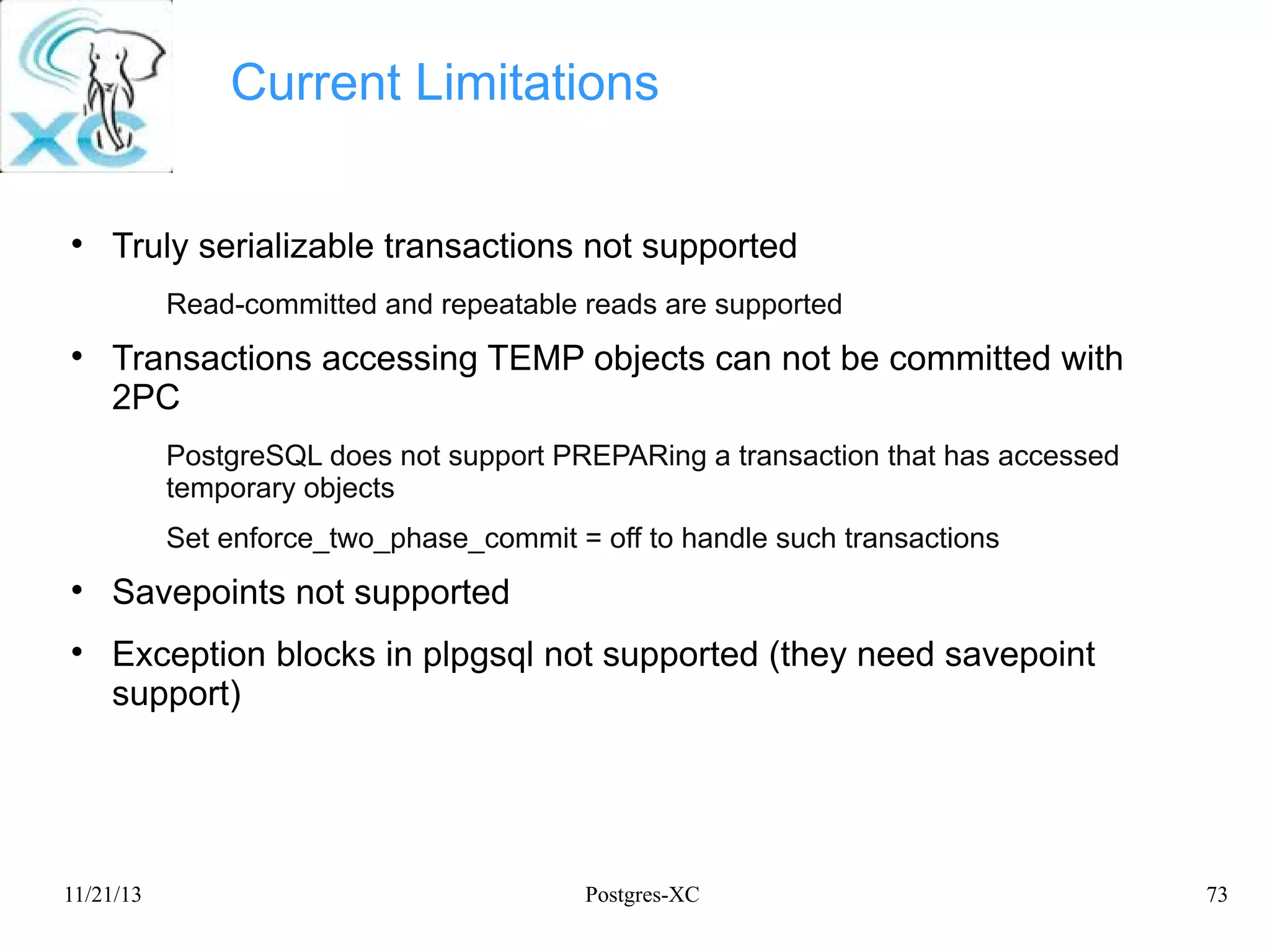 XC

Current Limitations

• Truly serializable transactions not supported

Read-committed and repeatable reads are supported

• Transactions accessing TEMP objects can not be committed with 2PC

PostgreSQL does not support PREPARing a transaction that has accessed temporary objects

Set enforce_two_phase_commit = off to handle such transactions

• Savepoints not supported

• Exception blocks in plpgsql not supported (they need savepoint support)

11/21/13 Postgres-XC 73